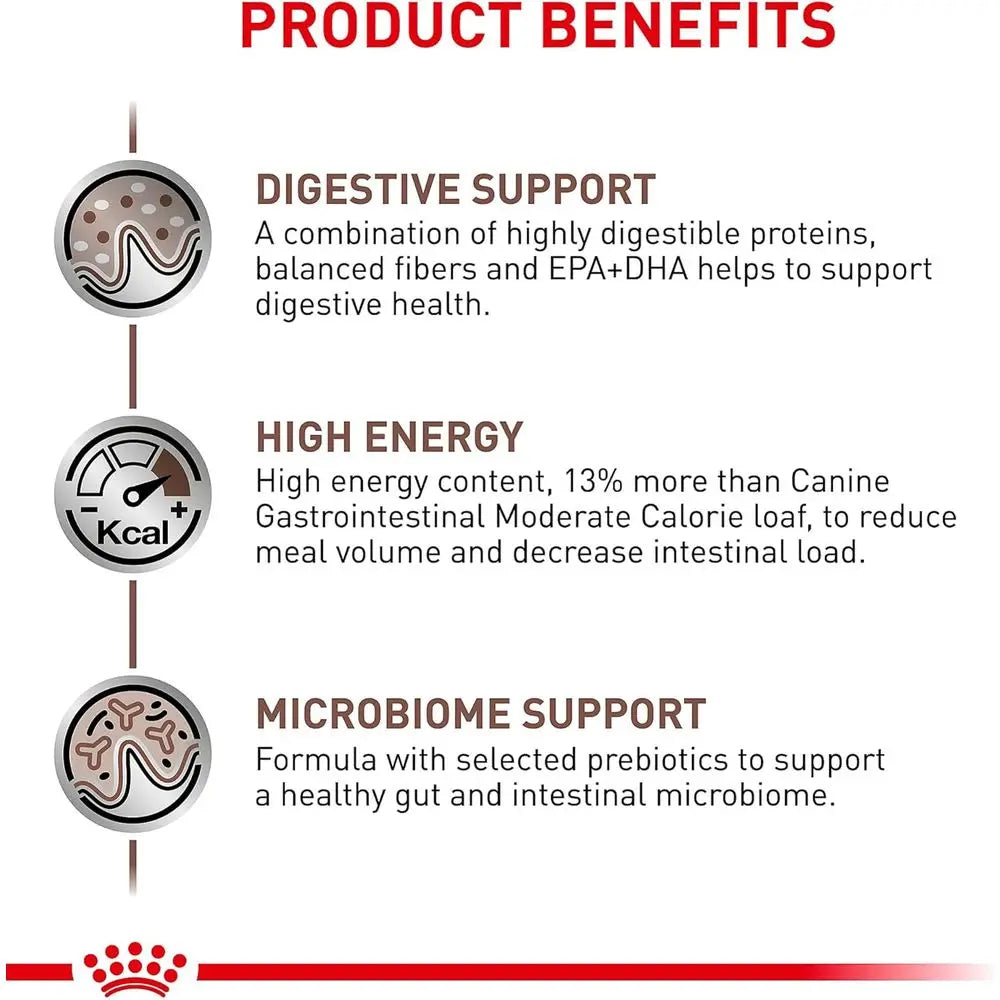 PRODUCT BENEFITS

DIGESTIVE SUPPORT
A combination of highly digestible proteins, balanced fibers and EPA+DHA helps to support digestive health.

Kcal
HIGH ENERGY
High energy content, 13% more than Canine Gastrointestinal Moderate Calorie loaf, to reduce meal volume and decrease intestinal load.

MICROBIOME SUPPORT
Formula with selected prebiotics to support a healthy gut and intestinal microbiome.